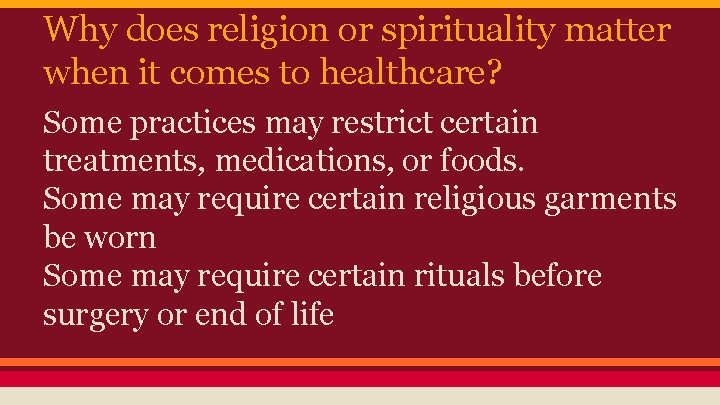 Why does religion or spirituality matter when it comes to healthcare?

Some practices may restrict certain treatments, medications, or foods.

Some may require certain religious garments be worn

Some may require certain rituals before surgery or end of life